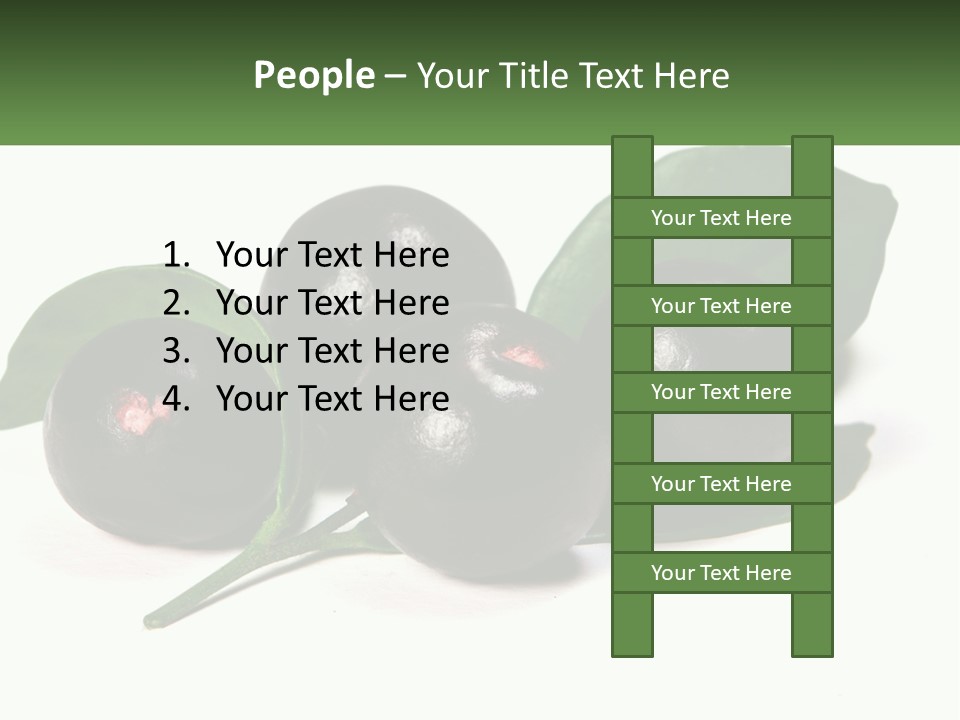 People – Your Title Text Here

1. Your Text Here
2. Your Text Here
3. Your Text Here
4. Your Text Here

Your Text Here
Your Text Here
Your Text Here
Your Text Here
Your Text Here